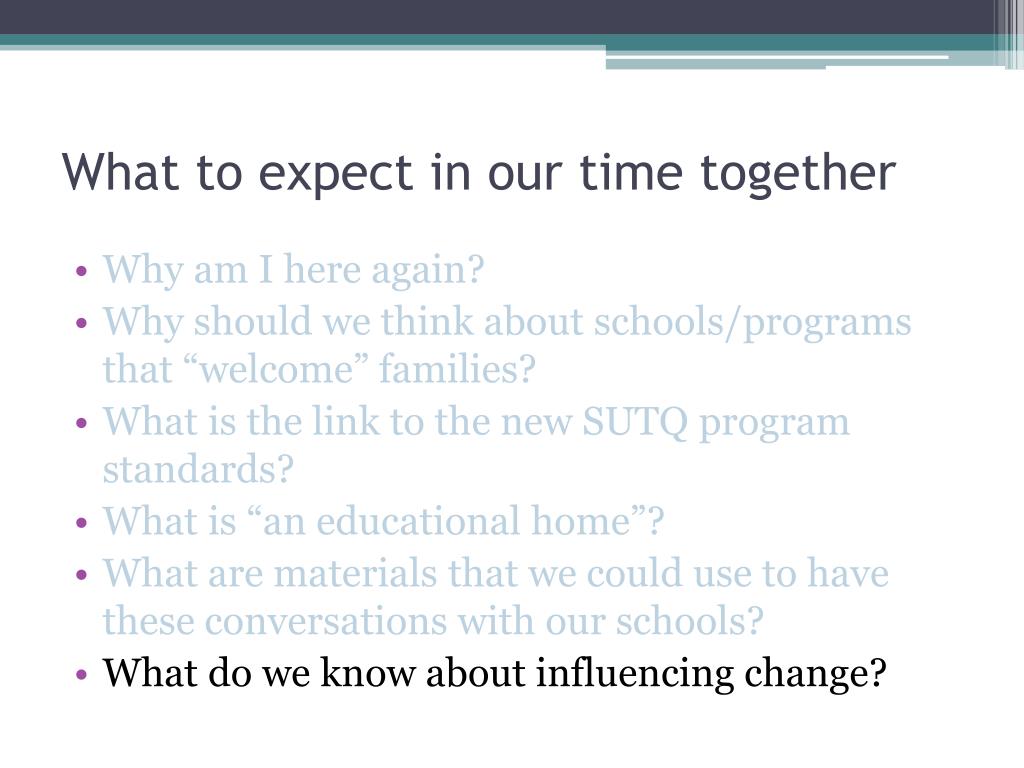 What to expect in our time together

• Why am I here again?
• Why should we think about schools/programs that “welcome” families?
• What is the link to the new SUTQ program standards?
• What is “an educational home”?
• What are materials that we could use to have these conversations with our schools?
• What do we know about influencing change?